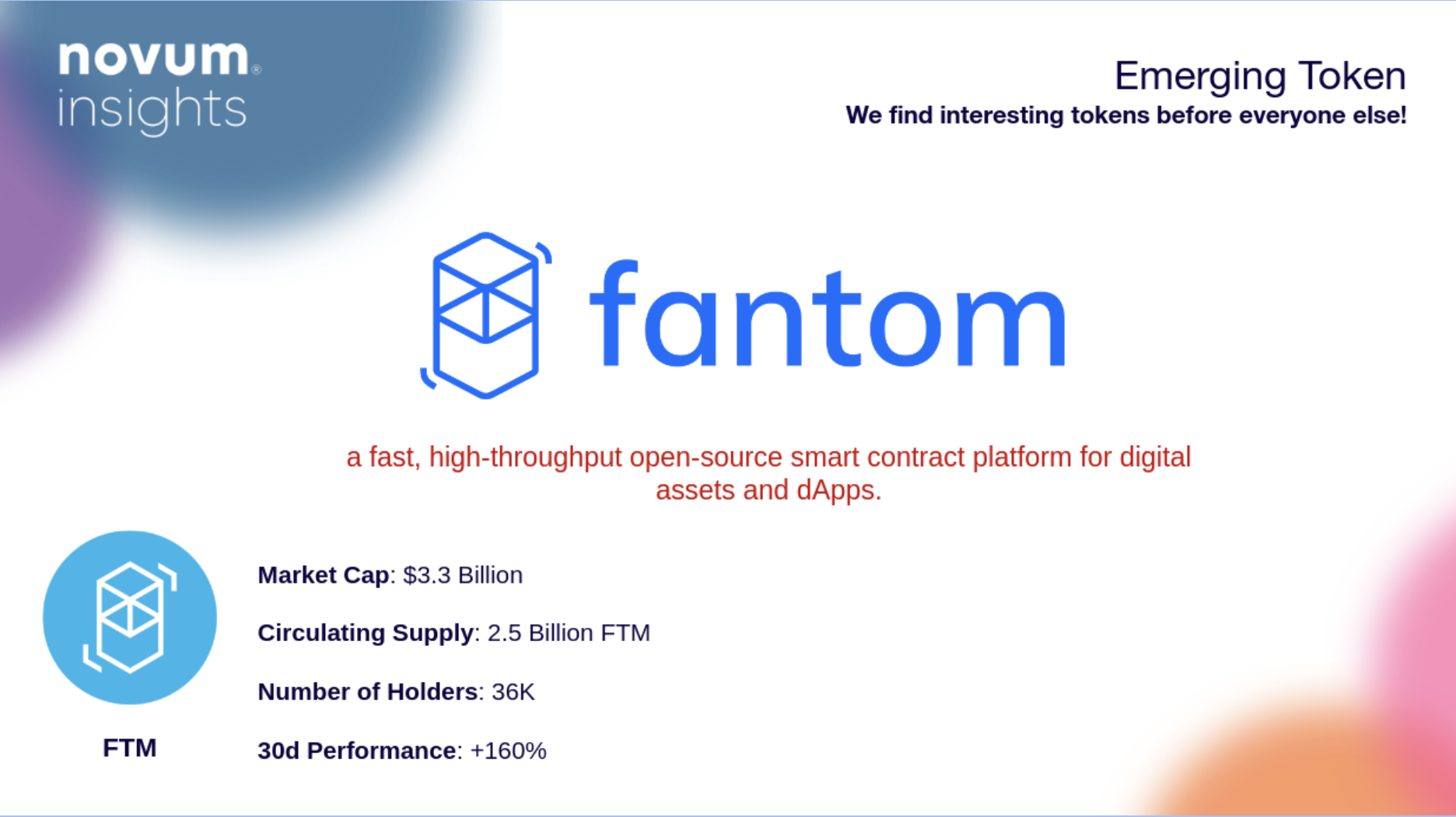 novum®
insights

Emerging Token
We find interesting tokens before everyone else!

fantom

a fast, high-throughput open-source smart contract platform for digital assets and dApps.

FTM

Market Cap: $3.3 Billion

Circulating Supply: 2.5 Billion FTM

Number of Holders: 36K

30d Performance: +160%